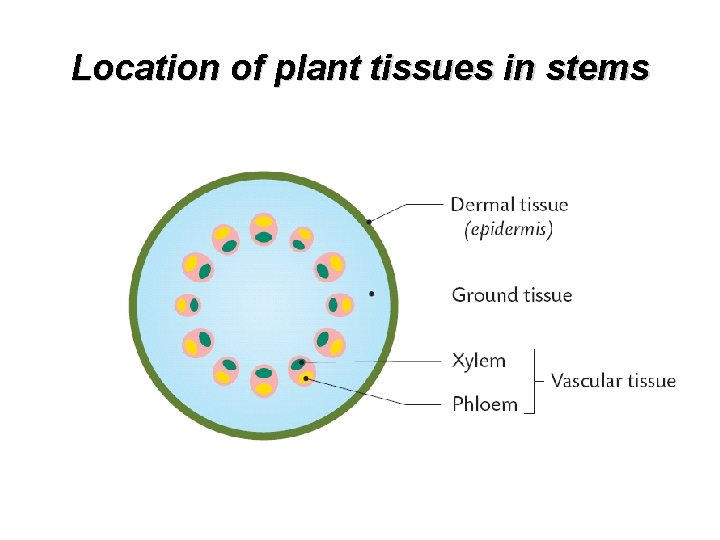 Location of plant tissues in stems

Dermal tissue
(epidermis)

Ground tissue

Xylem
Phloem

Vascular tissue